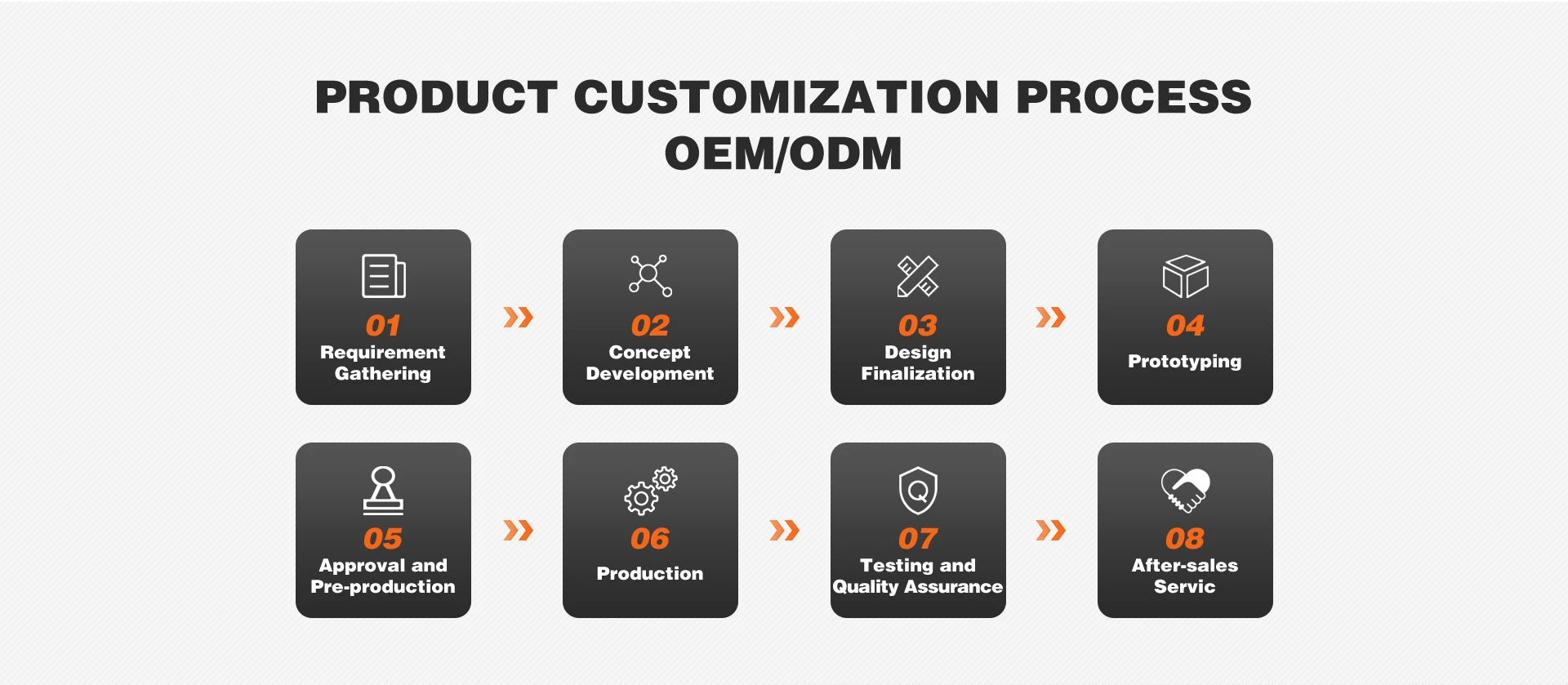 PRODUCT CUSTOMIZATION PROCESS
OEM/ODM

01
Requirement Gathering

02
Concept Development

03
Design Finalization

04
Prototyping

05
Approval and Pre-production

06
Production

07
Testing and Quality Assurance

08
After-sales Servic